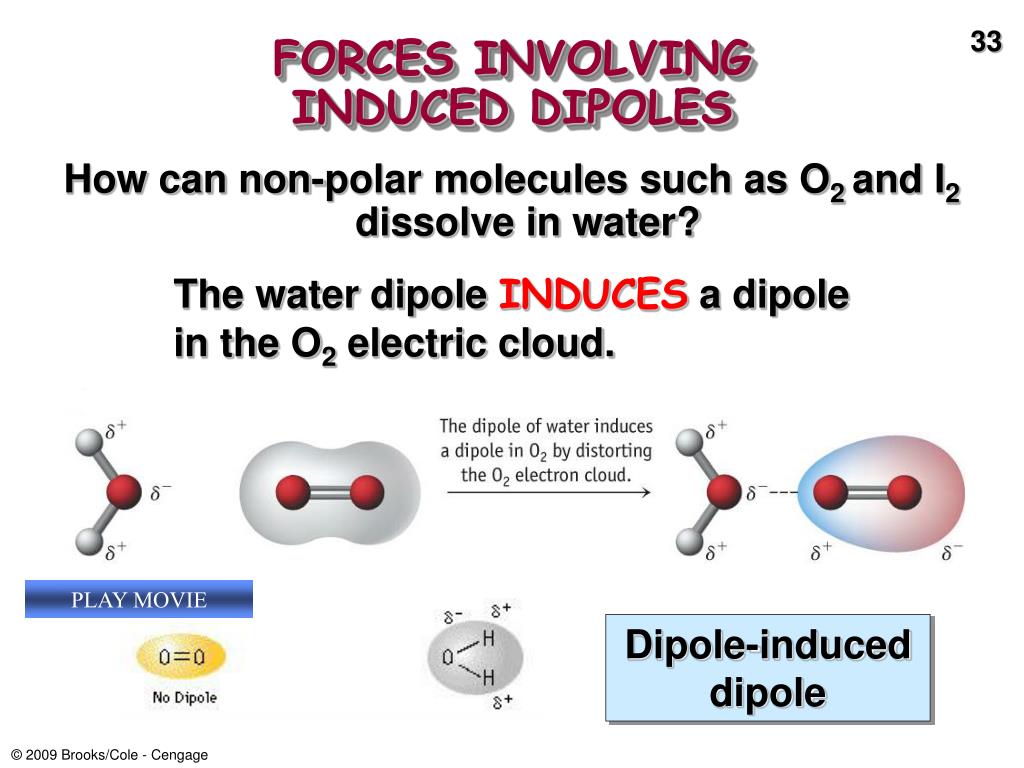 33

FORCES INVOLVING INDUCED DIPOLES

How can non-polar molecules such as $O_2$ and $I_2$ dissolve in water?

The water dipole INDUCES a dipole in the $O_2$ electric cloud.

$\delta^+$
$\delta^-$
$\delta^+$

The dipole of water induces a dipole in $O_2$ by distorting the $O_2$ electron cloud.

$\delta^+$
$\delta^-$
$\delta^+$
$\delta^+$
$\delta^-$

PLAY MOVIE

O=O
No Dipole

$\delta^-$ $\delta^+$
O H
H
$\delta^+$

Dipole-induced dipole

© 2009 Brooks/Cole - Cengage